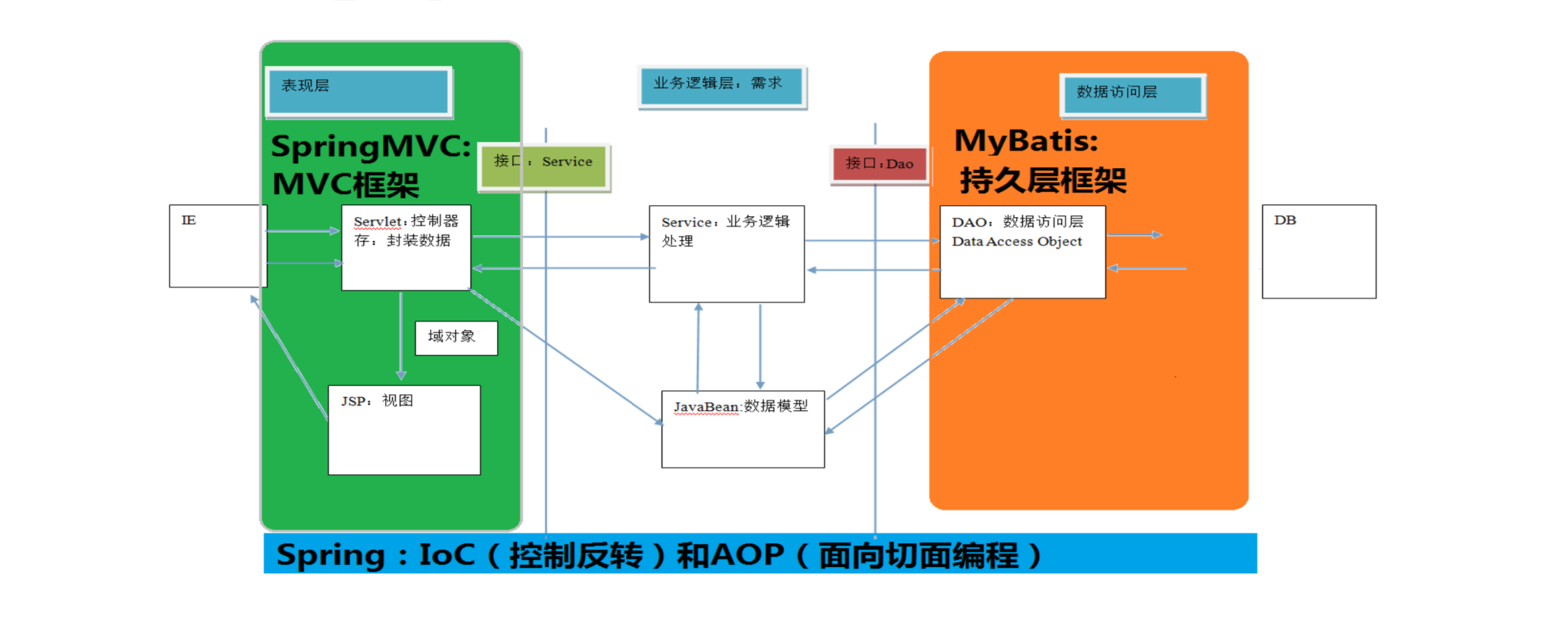 表现层

业务逻辑层：需求

数据访问层

SpringMVC: MVC框架

接口：Service

接口：Dao

MyBatis: 持久层框架

IE

Servlet：控制器 存：封装数据

Service：业务逻辑处理

DAO：数据访问层 Data Access Object

DB

域对象

JSP：视图

JavaBean:数据模型

Spring：IoC（控制反转）和AOP（面向切面编程）